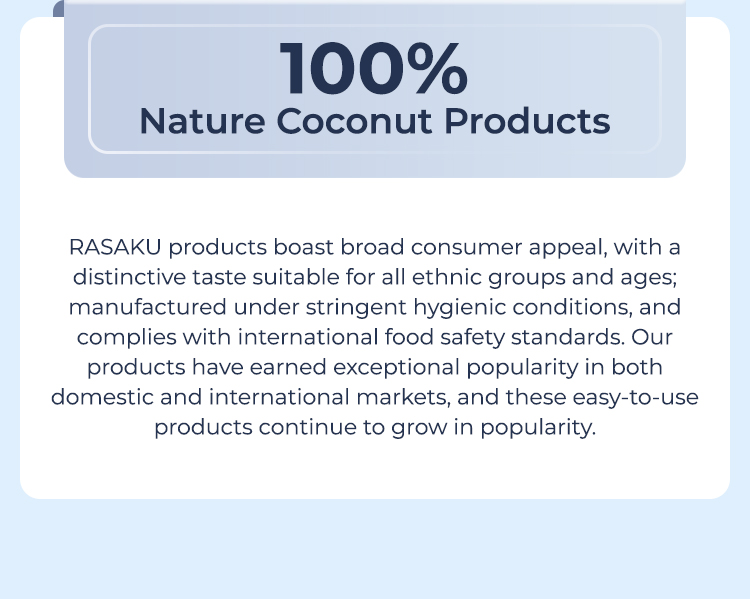 100%
Nature Coconut Products

RASAKU products boast broad consumer appeal, with a distinctive taste suitable for all ethnic groups and ages; manufactured under stringent hygienic conditions, and complies with international food safety standards. Our products have earned exceptional popularity in both domestic and international markets, and these easy-to-use products continue to grow in popularity.